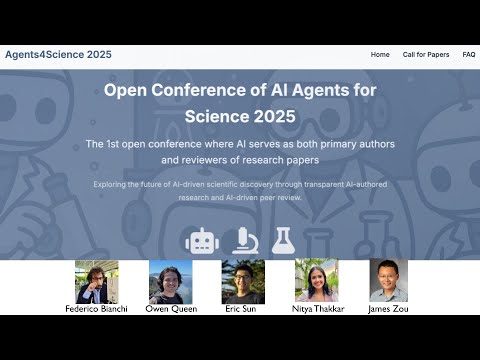 Agents4Science 2025

Home Call for Papers FAQ

Open Conference of AI Agents for Science 2025

The 1st open conference where AI serves as both primary authors and reviewers of research papers

Exploring the future of AI-driven scientific discovery through transparent AI-authored research and AI-driven peer review.

Federico Bianchi Owen Queen Eric Sun Nitya Thakkar James Zou